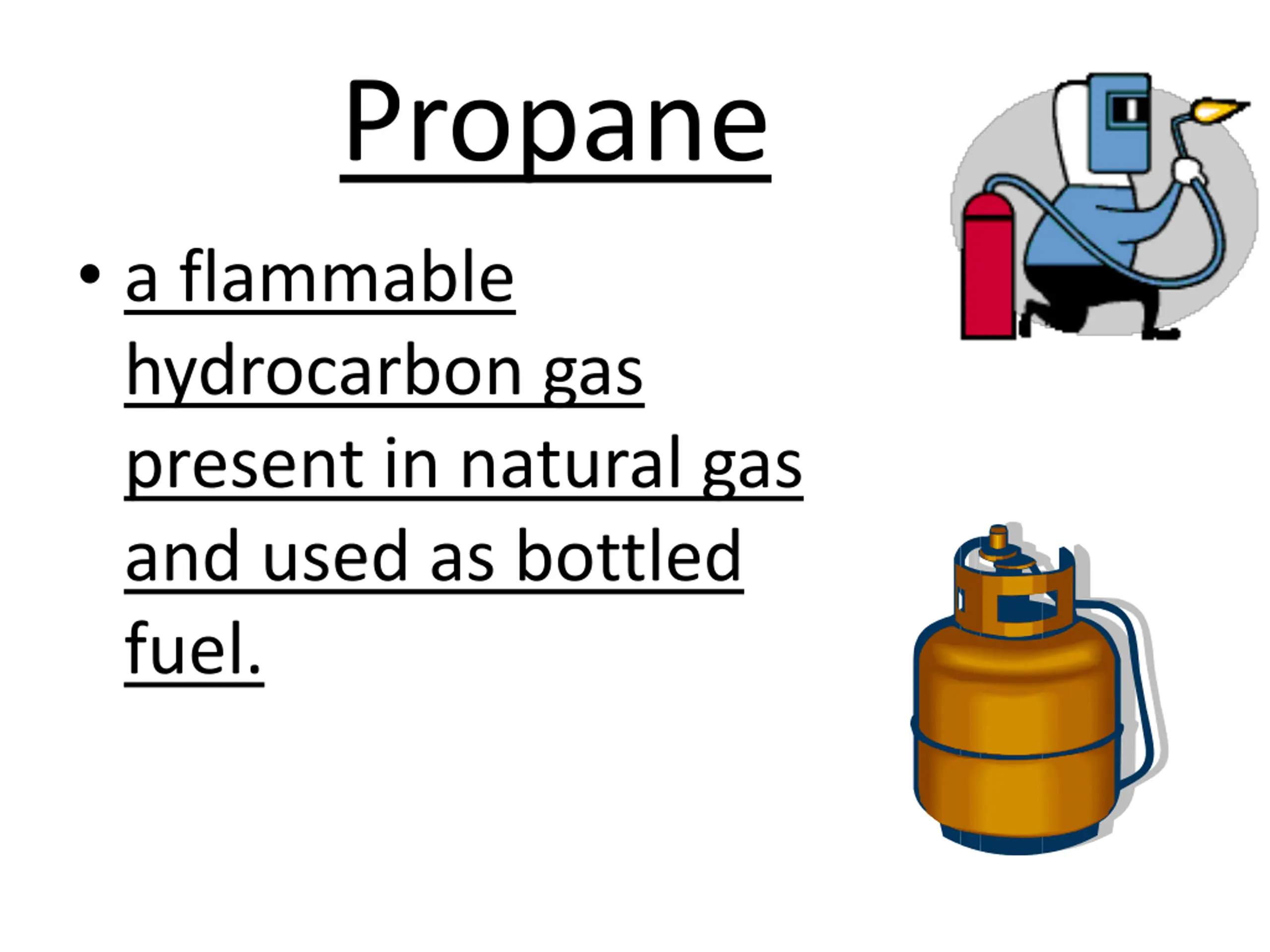 Propane

• a flammable hydrocarbon gas present in natural gas and used as bottled fuel.